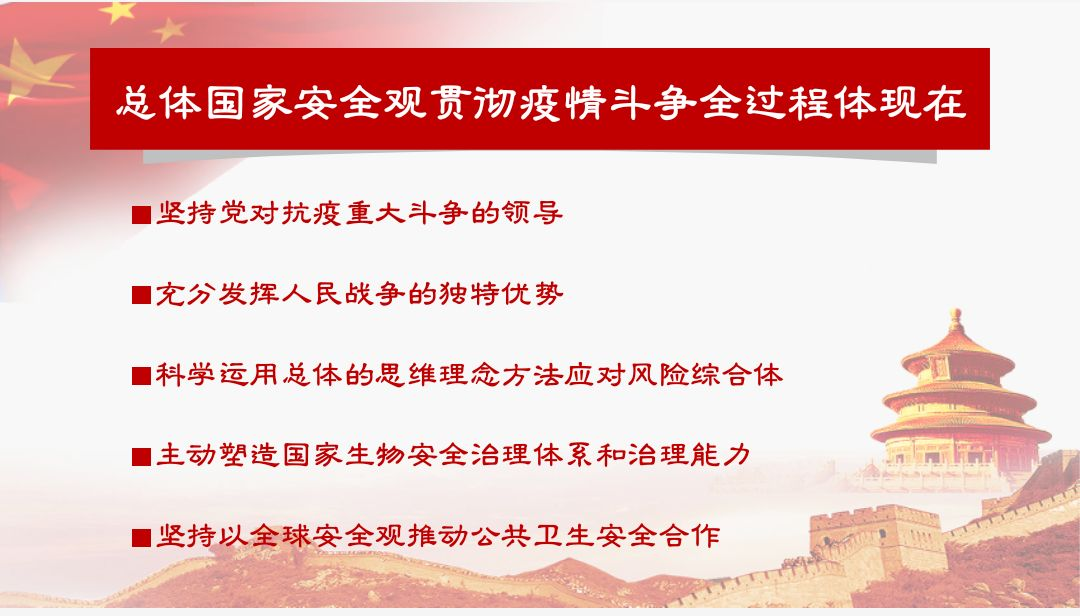 总体国家安全观贯彻疫情斗争全过程体现在

■坚持党对抗疫重大斗争的领导

■充分发挥人民战争的独特优势

■科学运用总体的思维理念方法应对风险综合体

■主动塑造国家生物安全治理体系和治理能力

■坚持以全球安全观推动公共卫生安全合作